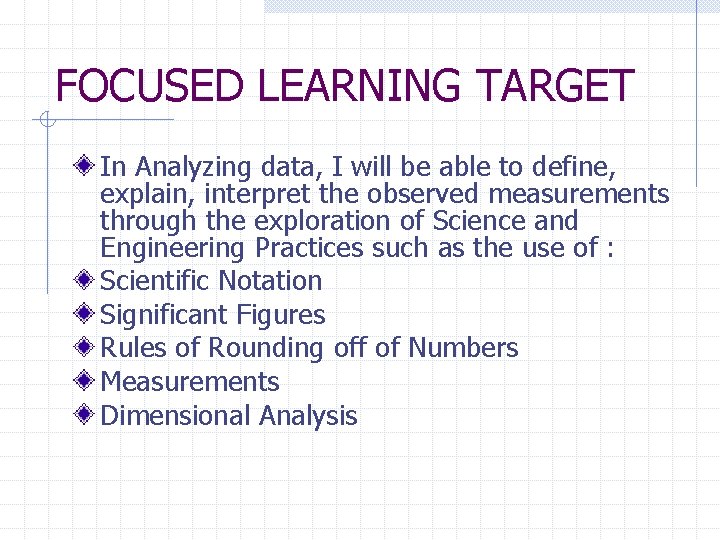 FOCUSED LEARNING TARGET

In Analyzing data, I will be able to define, explain, interpret the observed measurements through the exploration of Science and Engineering Practices such as the use of :

Scientific Notation

Significant Figures

Rules of Rounding off of Numbers

Measurements

Dimensional Analysis